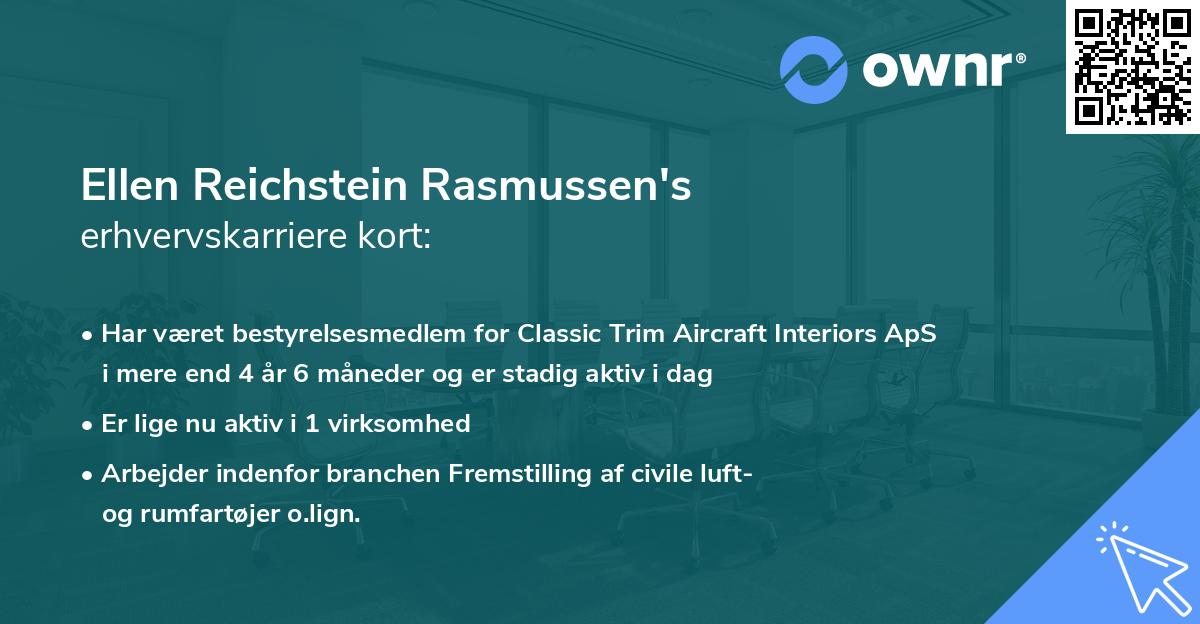 ownr®

Ellen Reichstein Rasmussen's
erhvervskarriere kort:

• Har været bestyrelsesmedlem for Classic Trim Aircraft Interiors ApS i mere end 4 år 6 måneder og er stadig aktiv i dag

• Er lige nu aktiv i 1 virksomhed

• Arbejder indenfor branchen Fremstilling af civile luft- og rumfartøjer o.lign.